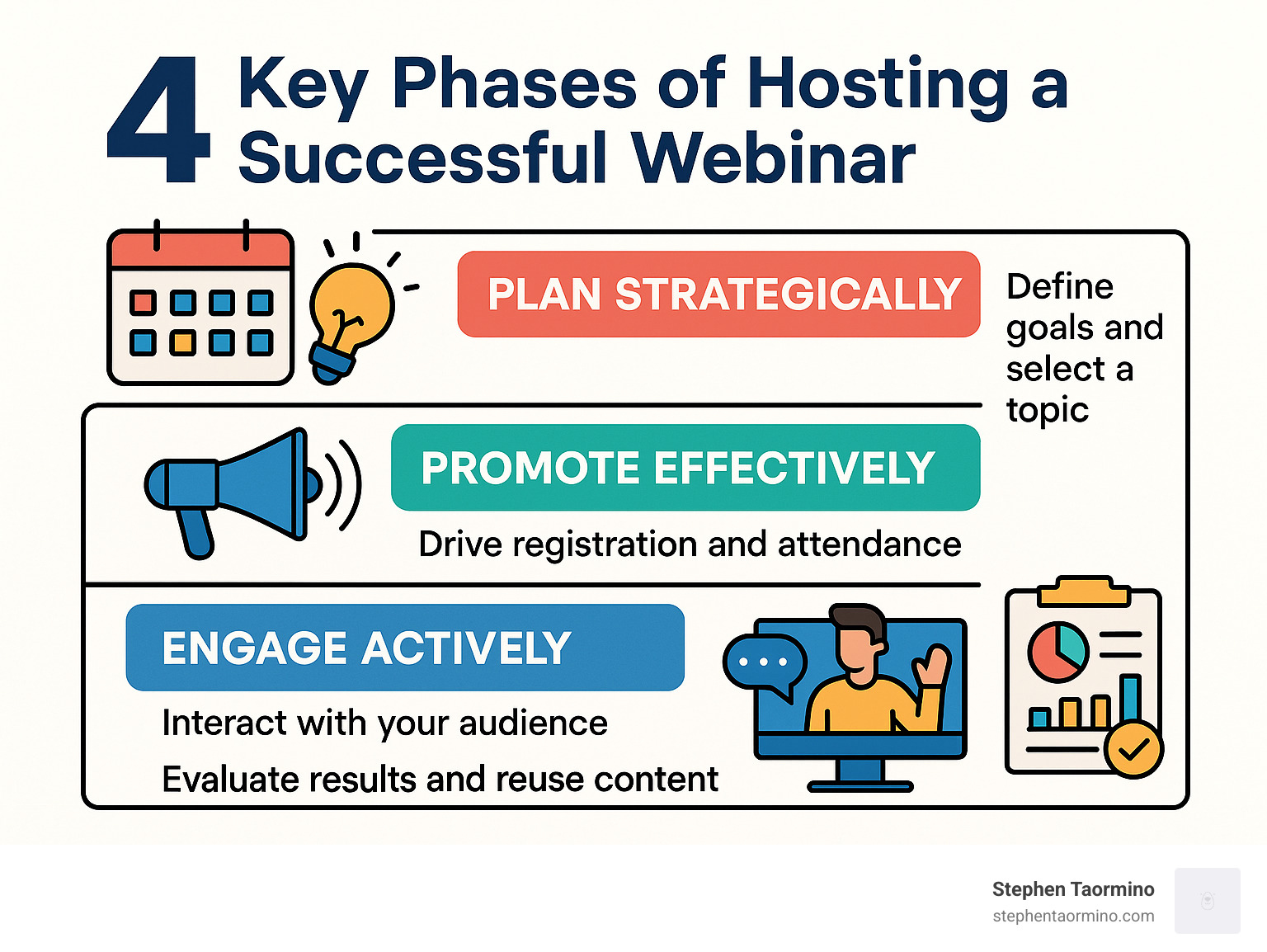 4 Key Phases of Hosting a Successful Webinar

PLAN STRATEGICALLY

Define goals and select a topic

PROMOTE EFFECTIVELY

Drive registration and attendance

ENGAGE ACTIVELY

Interact with your audience

Evaluate results and reuse content

Stephen Taormino
stephentaormino.com